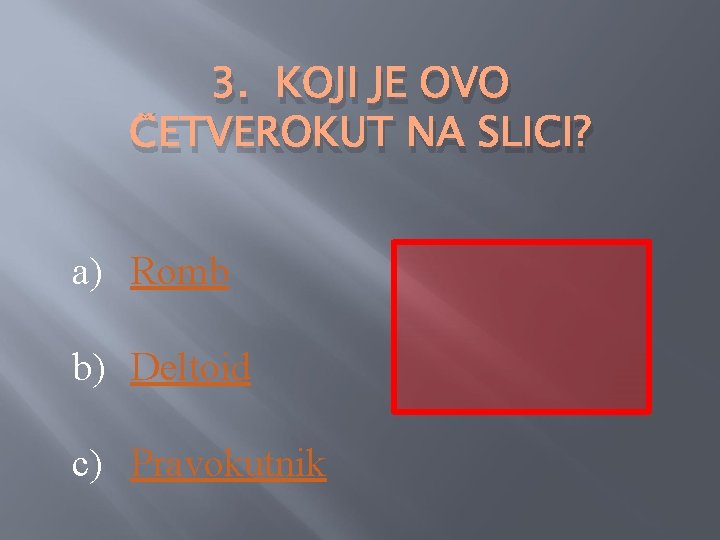 3. KOJI JE OVO ČETVEROKUT NA SLICI?

a) Romb

b) Deltoid

c) Pravokutnik